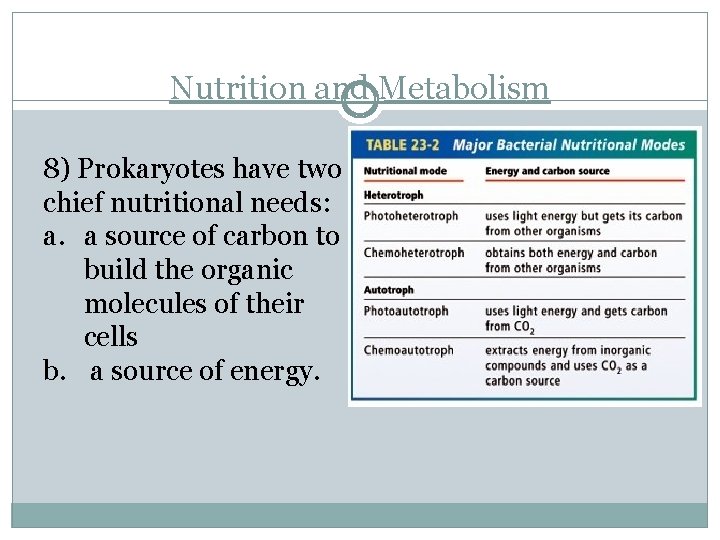 Nutrition and Metabolism

8) Prokaryotes have two chief nutritional needs:
a. a source of carbon to build the organic molecules of their cells
b. a source of energy.

TABLE 23-2 Major Bacterial Nutritional Modes

| Nutritional mode | Energy and carbon source |
|---|---|
| Heterotroph | |
| Photoheterotroph | uses light energy but gets its carbon from other organisms |
| Chemoheterotroph | obtains both energy and carbon from other organisms |
| Autotroph | |
| Photoautotroph | uses light energy and gets carbon from $CO_2$ |
| Chemoautotroph | extracts energy from inorganic compounds and uses $CO_2$ as a carbon source |